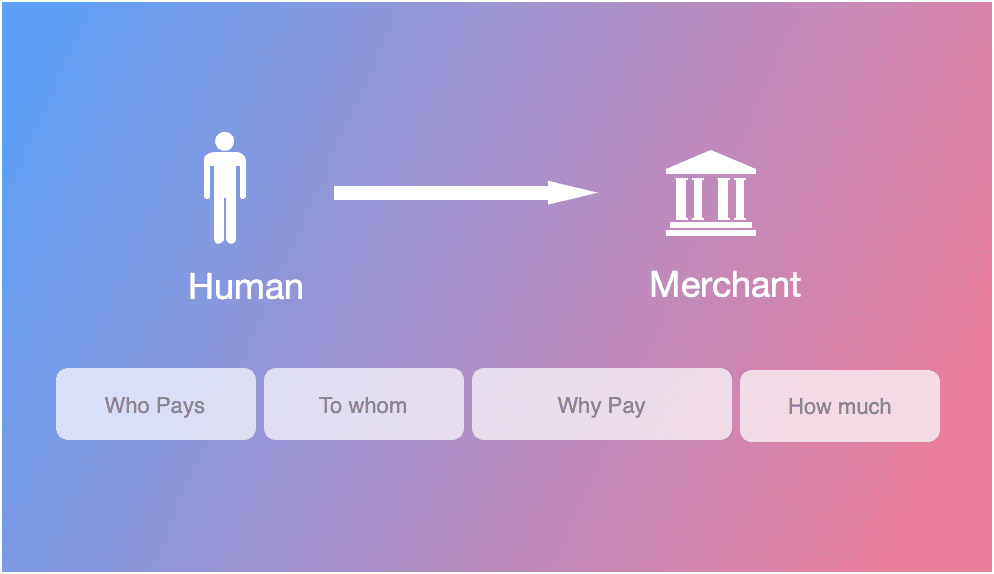 Human

Merchant

Who Pays

To whom

Why Pay

How much